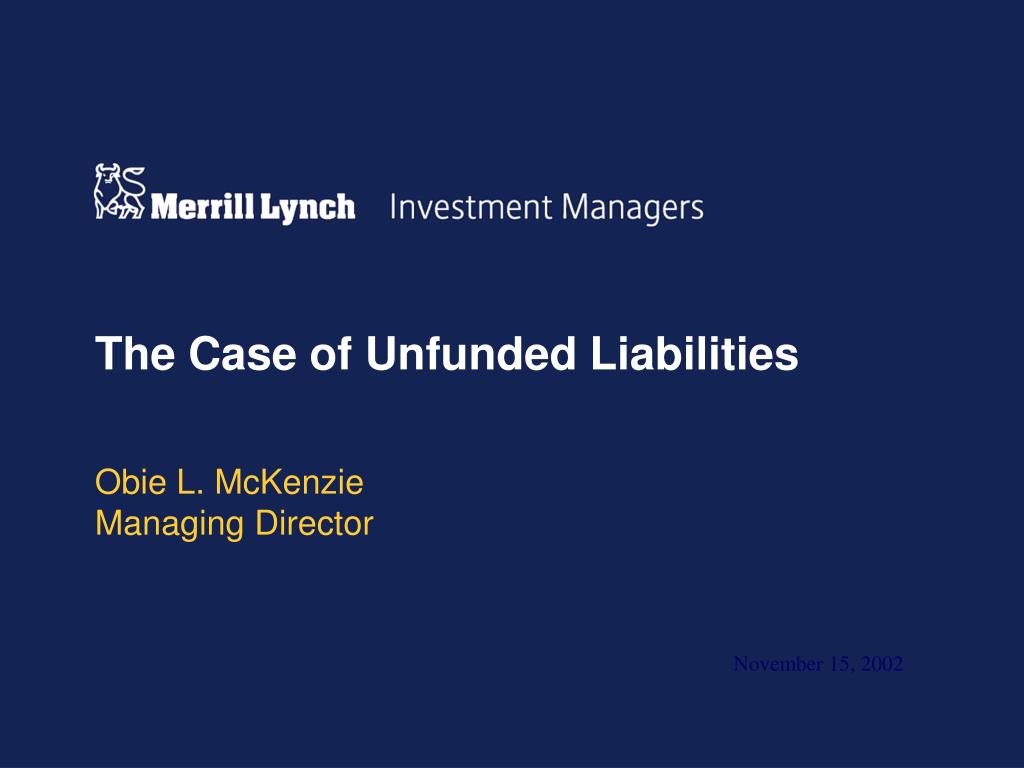 Merrill Lynch Investment Managers

The Case of Unfunded Liabilities

Obie L. McKenzie
Managing Director

November 15, 2002